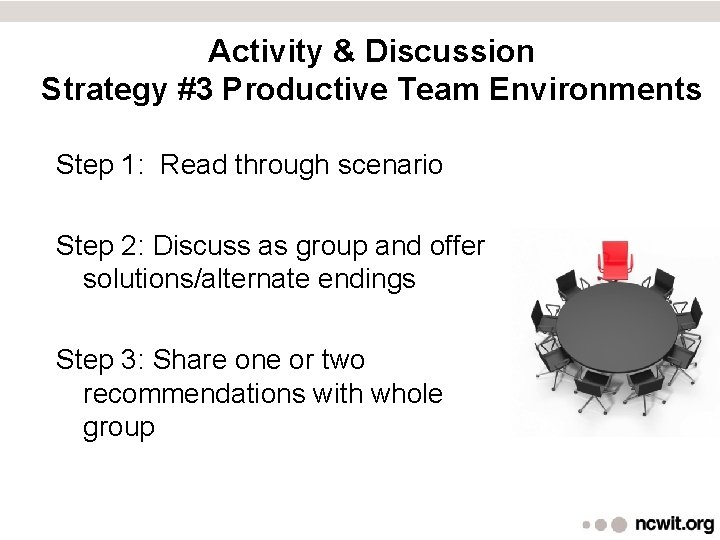 Activity & Discussion
Strategy #3 Productive Team Environments

Step 1: Read through scenario

Step 2: Discuss as group and offer solutions/alternate endings

Step 3: Share one or two recommendations with whole group

ncwit.org